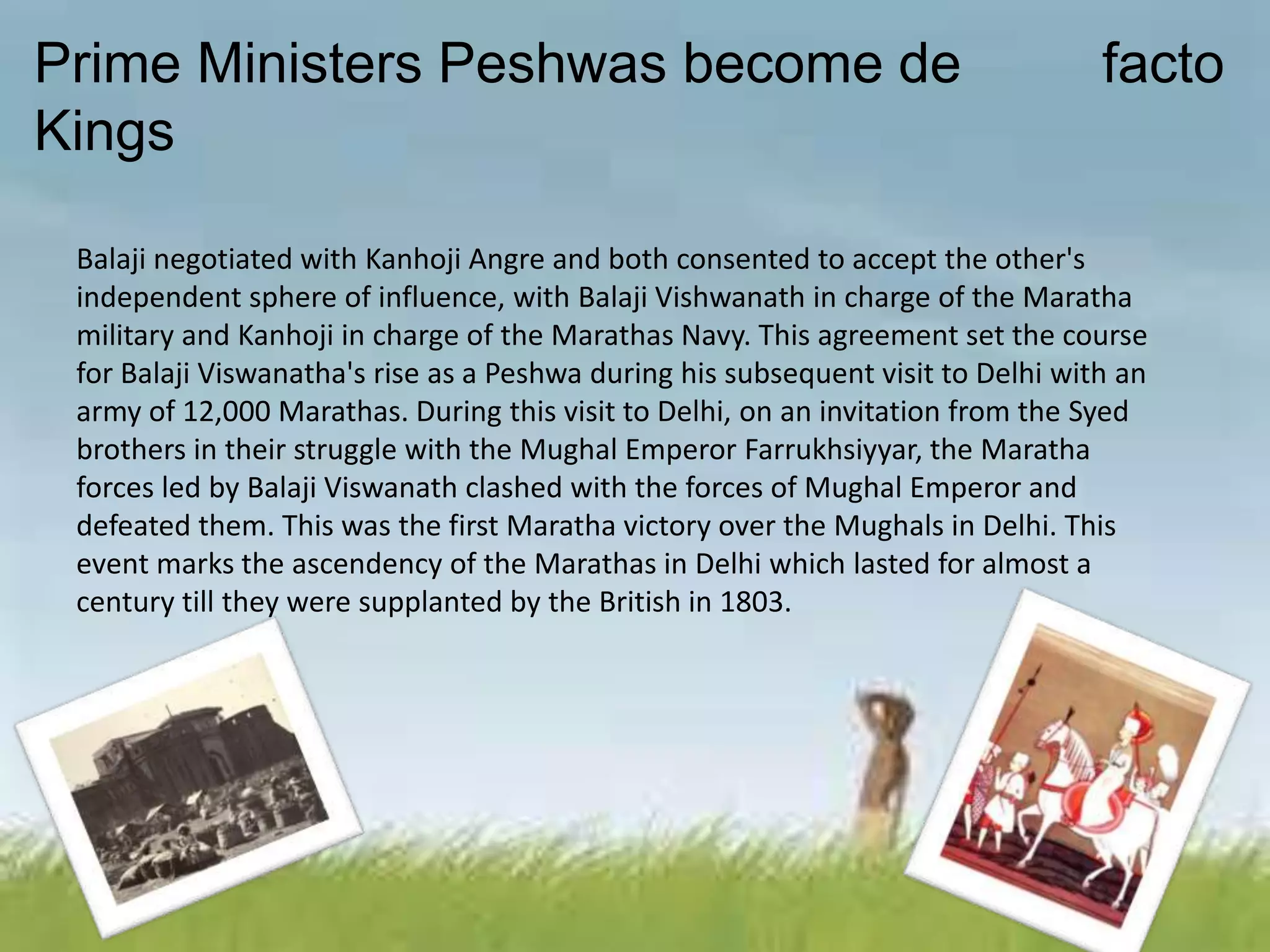 Prime Ministers Peshwas become de facto Kings

Balaji negotiated with Kanhoji Angre and both consented to accept the other's independent sphere of influence, with Balaji Vishwanath in charge of the Maratha military and Kanhoji in charge of the Marathas Navy. This agreement set the course for Balaji Viswanatha's rise as a Peshwa during his subsequent visit to Delhi with an army of 12,000 Marathas. During this visit to Delhi, on an invitation from the Syed brothers in their struggle with the Mughal Emperor Farrukhsiyyar, the Maratha forces led by Balaji Viswanath clashed with the forces of Mughal Emperor and defeated them. This was the first Maratha victory over the Mughals in Delhi. This event marks the ascendency of the Marathas in Delhi which lasted for almost a century till they were supplanted by the British in 1803.